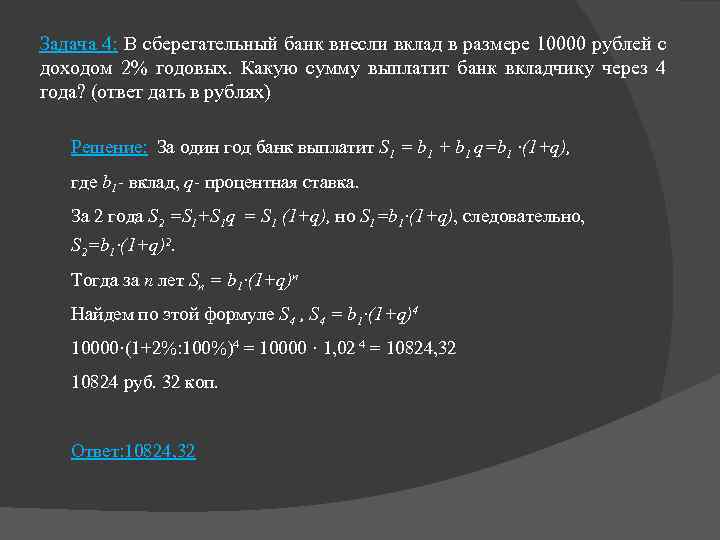 Задача 4: В сберегательный банк внесли вклад в размере 10000 рублей с доходом 2% годовых. Какую сумму выплатит банк вкладчику через 4 года? (ответ дать в рублях)

Решение: За один год банк выплатит $S_1 = b_1 + b_1 q = b_1 \cdot (1+q)$,

где $b_1$- вклад, $q$- процентная ставка.

За 2 года $S_2 = S_1 + S_1 q = S_1 (1+q)$, но $S_1 = b_1 \cdot (1+q)$, следовательно, $S_2 = b_1 \cdot (1+q)^2$.

Тогда за $n$ лет $S_n = b_1 \cdot (1+q)^n$

Найдем по этой формуле $S_4$ , $S_4 = b_1 \cdot (1+q)^4$

$10000 \cdot (1+2\%:100\%)^4 = 10000 \cdot 1,02^4 = 10824,32$

10824 руб. 32 коп.

Ответ:10824,32